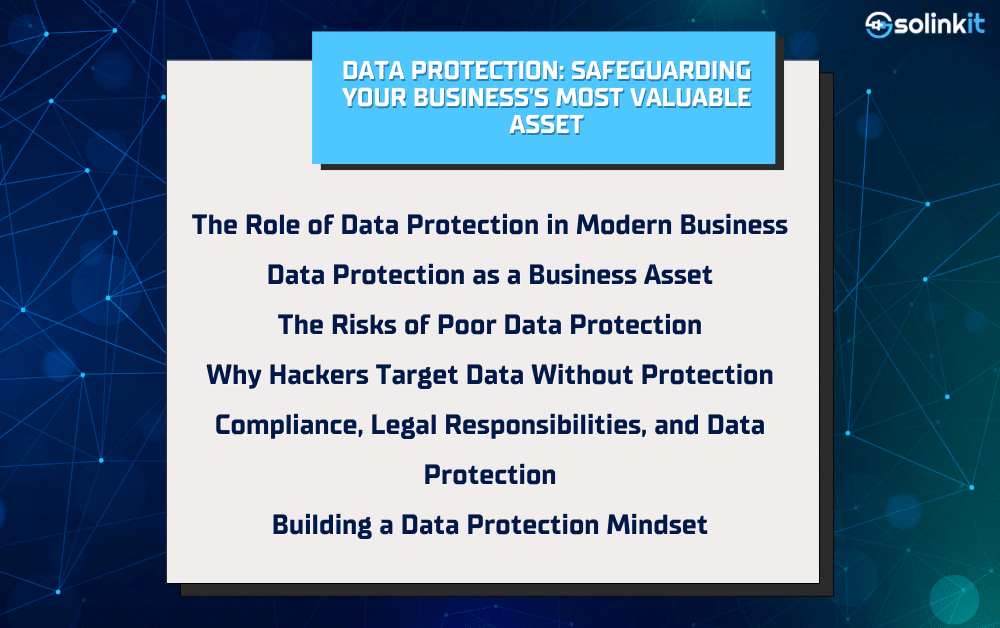 solinkit

DATA PROTECTION: SAFEGUARDING YOUR BUSINESS'S MOST VALUABLE ASSET

The Role of Data Protection in Modern Business

Data Protection as a Business Asset

The Risks of Poor Data Protection

Why Hackers Target Data Without Protection

Compliance, Legal Responsibilities, and Data Protection

Building a Data Protection Mindset